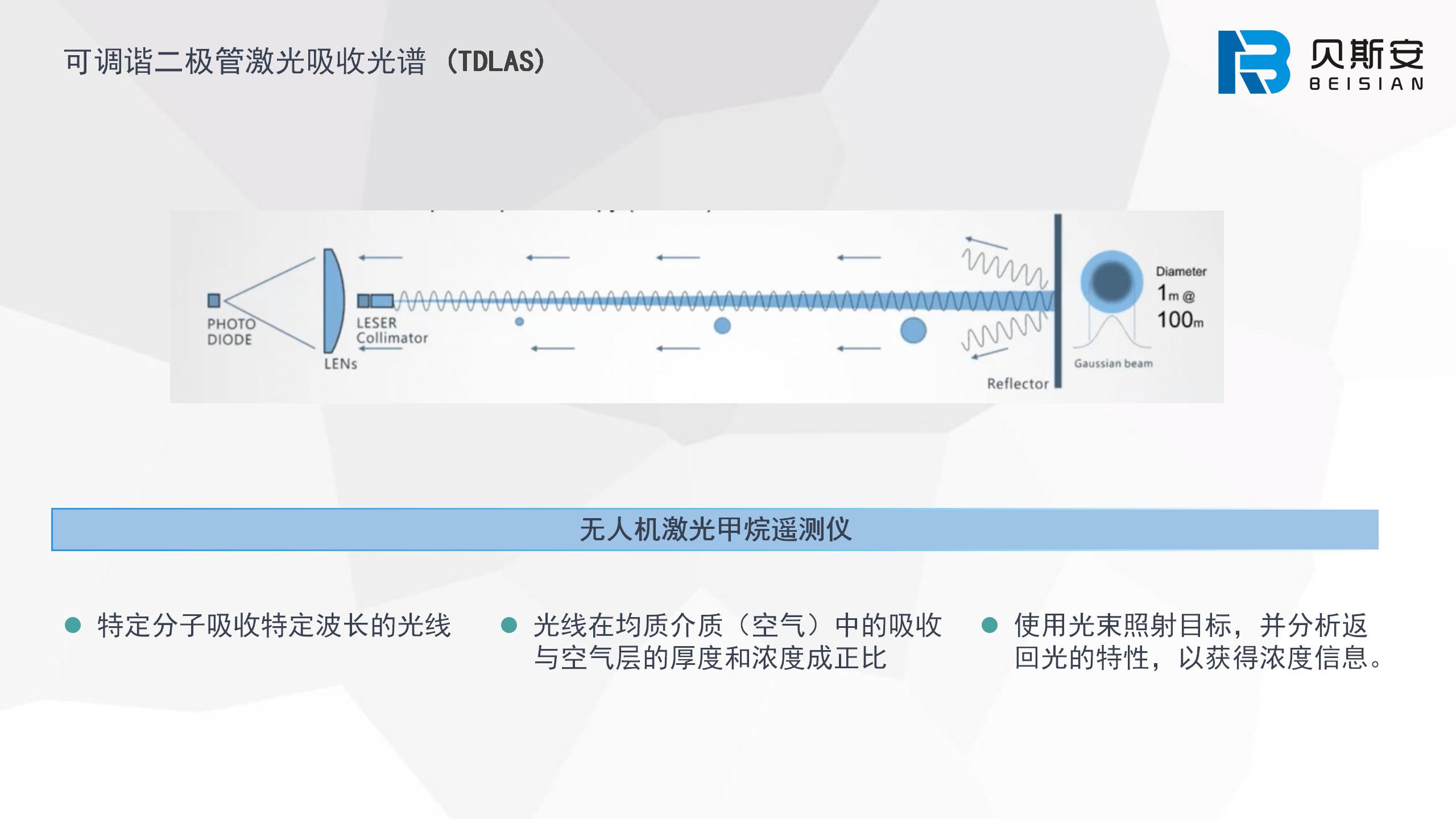 可调谐二极管激光吸收光谱（TDLAS）

贝斯安
BEISIAN

PHOTO DIODE

LENs

LESER Collimator

Reflector

Diameter
1m @
100m

Gaussian beam

无人机激光甲烷遥测仪

特定分子吸收特定波长的光线

光线在均质介质（空气）中的吸收与空气层的厚度和浓度成正比

使用光束照射目标，并分析返回光的特性，以获得浓度信息。